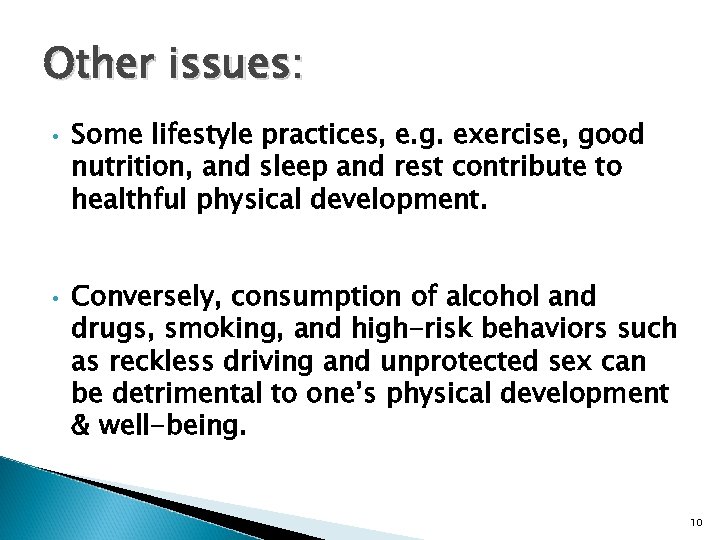 Other issues:

• Some lifestyle practices, e.g. exercise, good nutrition, and sleep and rest contribute to healthful physical development.

• Conversely, consumption of alcohol and drugs, smoking, and high-risk behaviors such as reckless driving and unprotected sex can be detrimental to one's physical development & well-being.

10